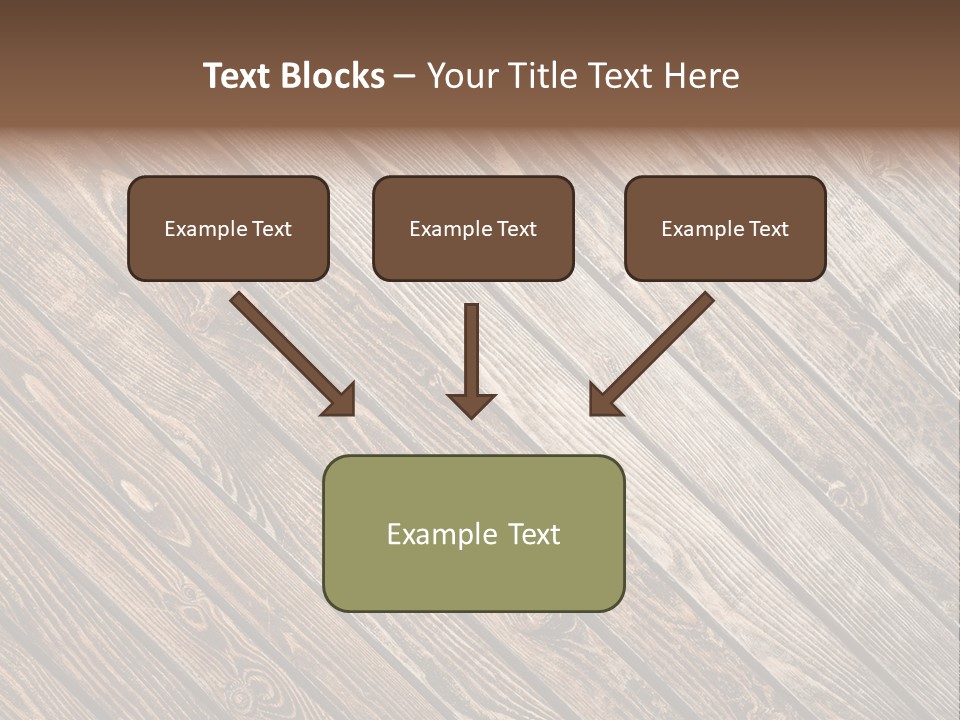 Text Blocks – Your Title Text Here

Example Text

Example Text

Example Text

Example Text